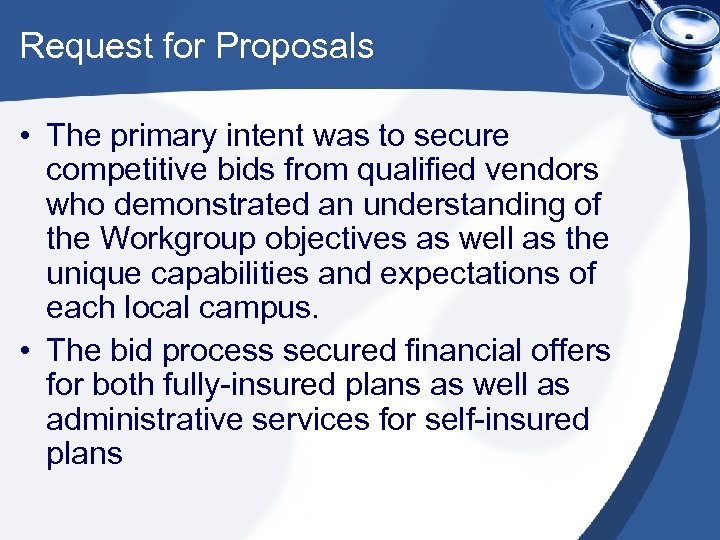 Request for Proposals

• The primary intent was to secure competitive bids from qualified vendors who demonstrated an understanding of the Workgroup objectives as well as the unique capabilities and expectations of each local campus.

• The bid process secured financial offers for both fully-insured plans as well as administrative services for self-insured plans